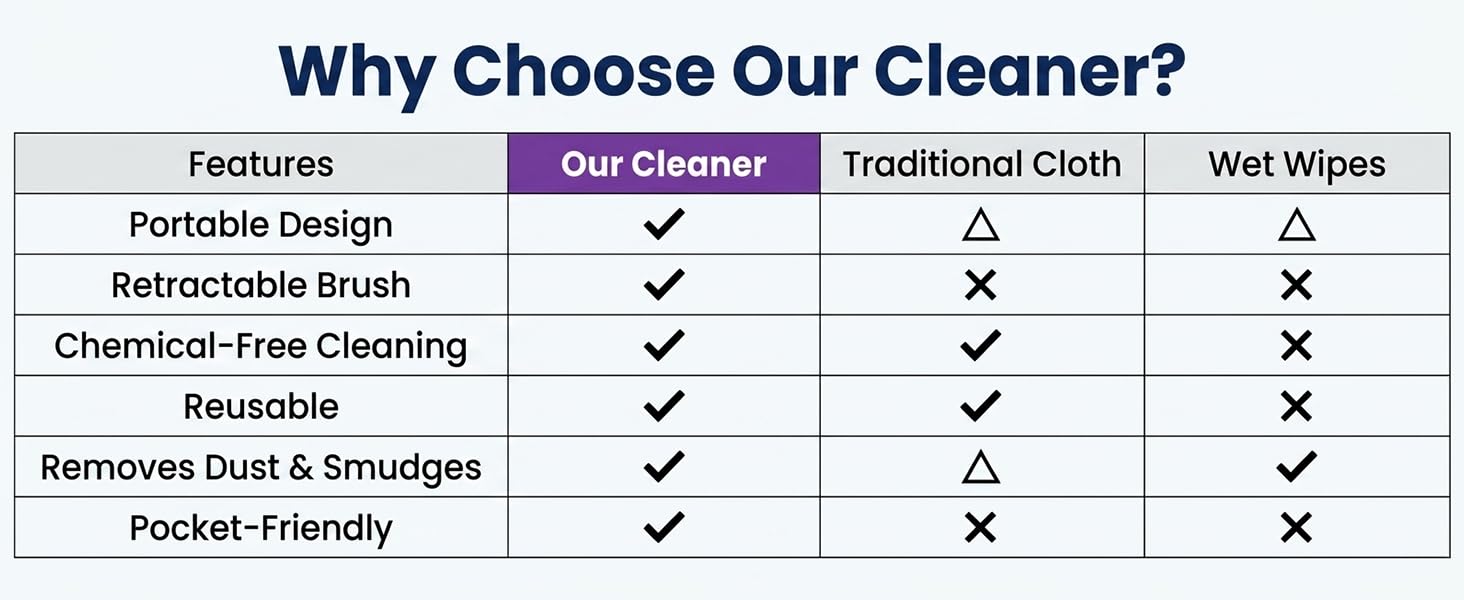 Why Choose Our Cleaner?

| Features | Our Cleaner | Traditional Cloth | Wet Wipes |
|---|---|---|---|
| Portable Design | ✓ | △ | △ |
| Retractable Brush | ✓ | ✕ | ✕ |
| Chemical-Free Cleaning | ✓ | ✓ | ✕ |
| Reusable | ✓ | ✓ | ✕ |
| Removes Dust & Smudges | ✓ | △ | ✓ |
| Pocket-Friendly | ✓ | ✕ | ✕ |